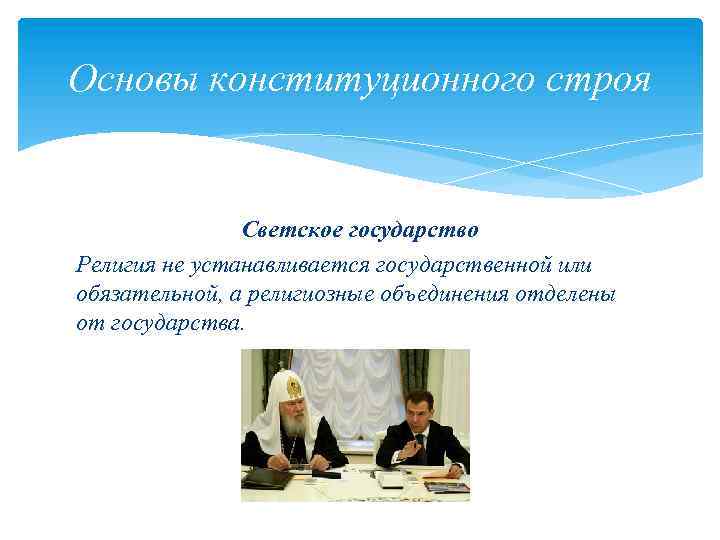 Основы конституционного строя

Светское государство

Религия не устанавливается государственной или обязательной, а религиозные объединения отделены от государства.